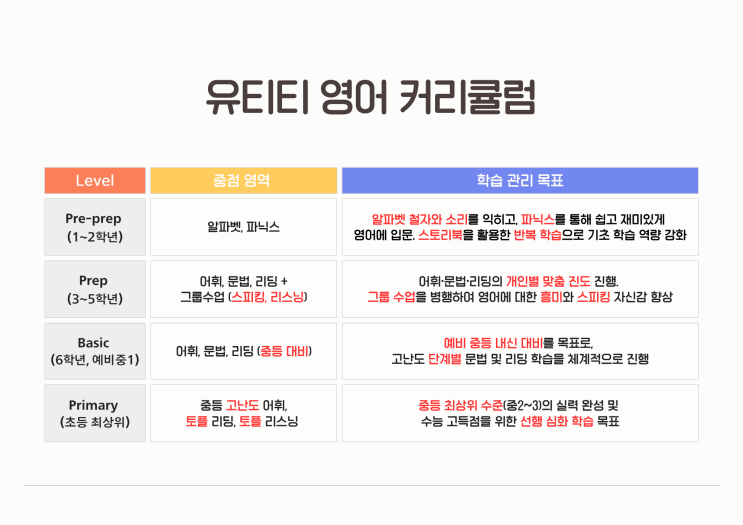 유티티 영어 커리큘럼

| Level | 중점 영역 | 학습 관리 목표 |
|---|---|---|
| Pre-prep (1~2학년) | 알파벳, 파닉스 | 알파벳 철자와 소리를 익히고, 파닉스를 통해 쉽고 재미있게 영어에 입문. 스토리북을 활용한 반복 학습으로 기초 학습 역량 강화 |
| Prep (3~5학년) | 어휘, 문법, 리딩 + 그룹수업 (스피킹, 리스닝) | 어휘·문법·리딩의 개인별 맞춤 진도 진행. 그룹 수업을 병행하여 영어에 대한 흥미와 스피킹 자신감 향상 |
| Basic (6학년, 예비중1) | 어휘, 문법, 리딩 (중등 대비) | 예비 중등 내신 대비를 목표로, 고난도 단계별 문법 및 리딩 학습을 체계적으로 진행 |
| Primary (초등 최상위) | 중등 고난도 어휘, 토플 리딩, 토플 리스닝 | 중등 최상위 수준(중2~3)의 실력 완성 및 수능 고득점을 위한 선행 심화 학습 목표 |